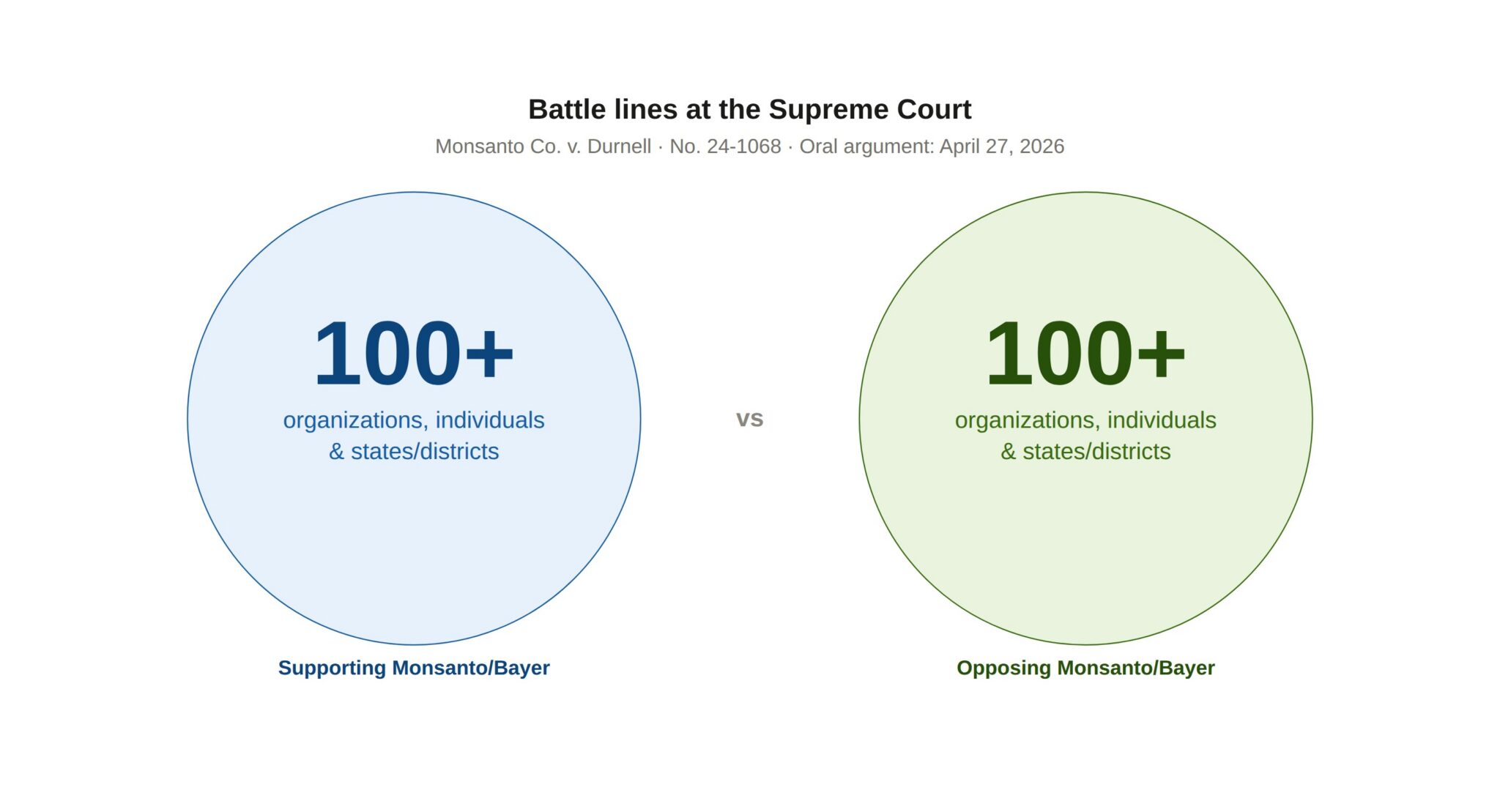 Battle lines at the Supreme Court

Monsanto Co. v. Durnell · No. 24-1068 · Oral argument: April 27, 2026

100+
organizations, individuals & states/districts

Supporting Monsanto/Bayer

vs

100+
organizations, individuals & states/districts

Opposing Monsanto/Bayer